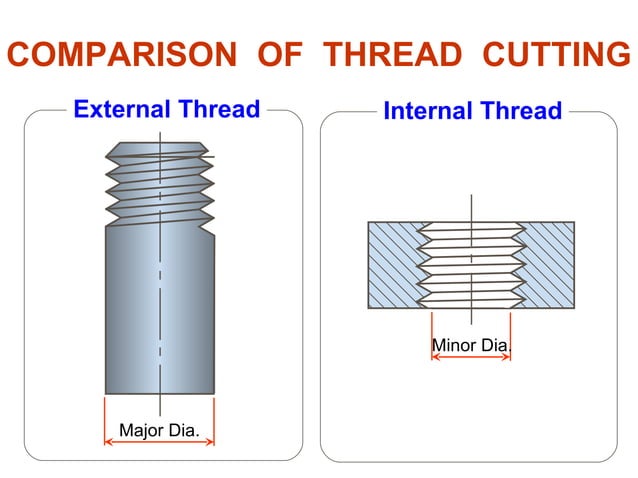 COMPARISON OF THREAD CUTTING

External Thread

Major Dia.

Internal Thread

Minor Dia.